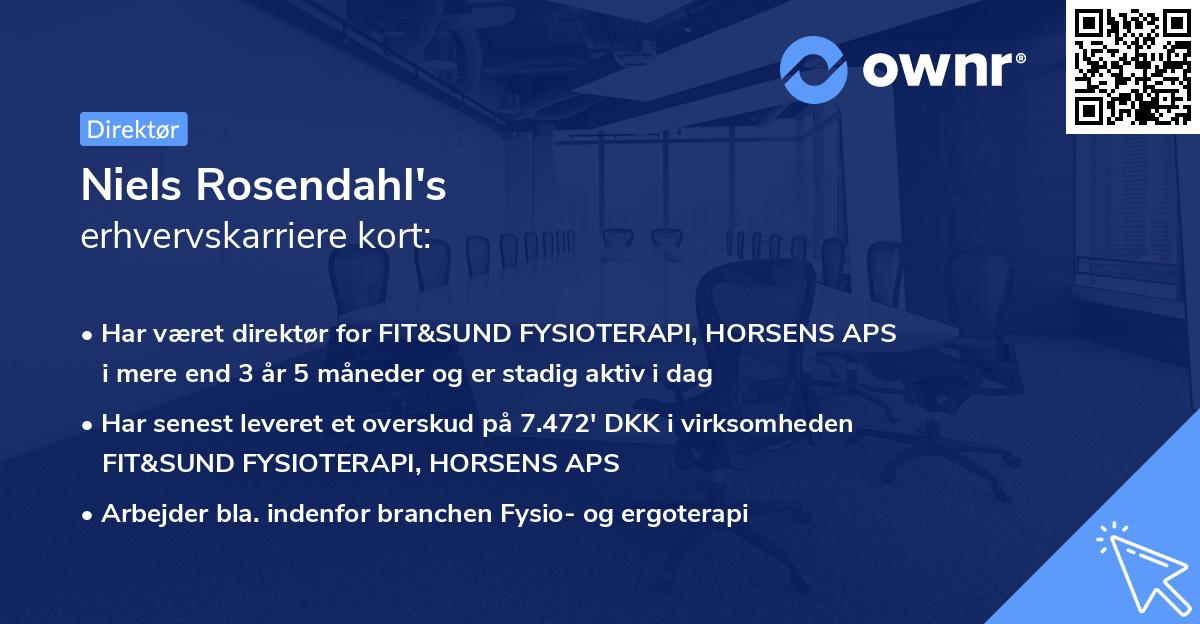 ownr®

Direktør

Niels Rosendahl's
erhvervskarriere kort:

• Har været direktør for FIT&SUND FYSIOTERAPI, HORSENS APS i mere end 3 år 5 måneder og er stadig aktiv i dag

• Har senest leveret et overskud på 7.472' DKK i virksomheden FIT&SUND FYSIOTERAPI, HORSENS APS

• Arbejder bla. indenfor branchen Fysio- og ergoterapi